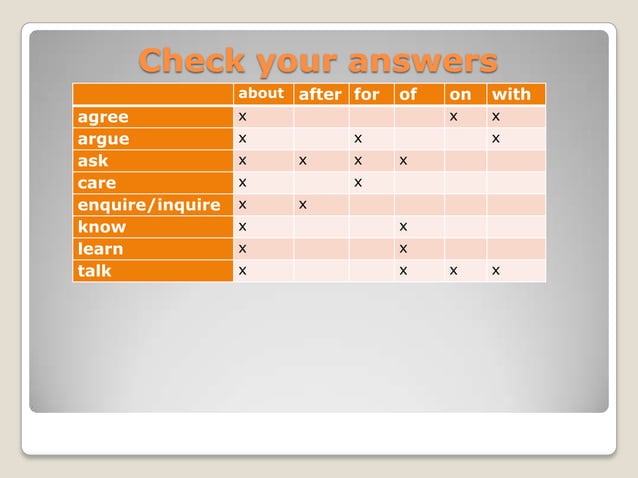 Check your answers

| | about | after | for | of | on | with |
|---|---|---|---|---|---|---|
| agree | x | | | | x | x |
| argue | x | | x | | | x |
| ask | x | x | x | x | | |
| care | x | | x | | | |
| enquire/inquire | x | x | | | | |
| know | x | | | x | | |
| learn | x | | | x | | |
| talk | x | | | x | x | x |